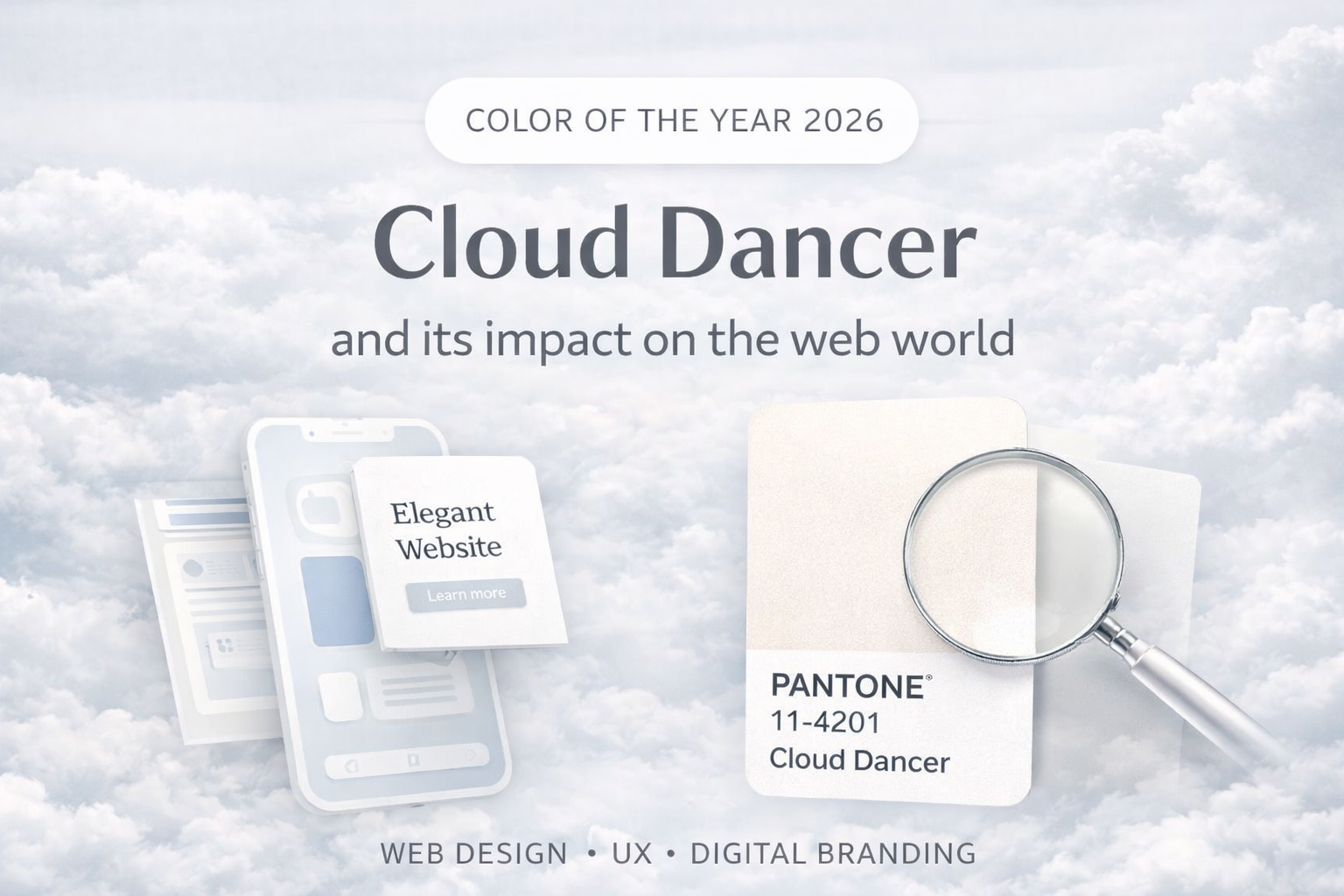 COLOR OF THE YEAR 2026

Cloud Dancer

and its impact on the web world

Elegant Website

Learn more

PANTONE®
11-4201
Cloud Dancer

WEB DESIGN • UX • DIGITAL BRANDING